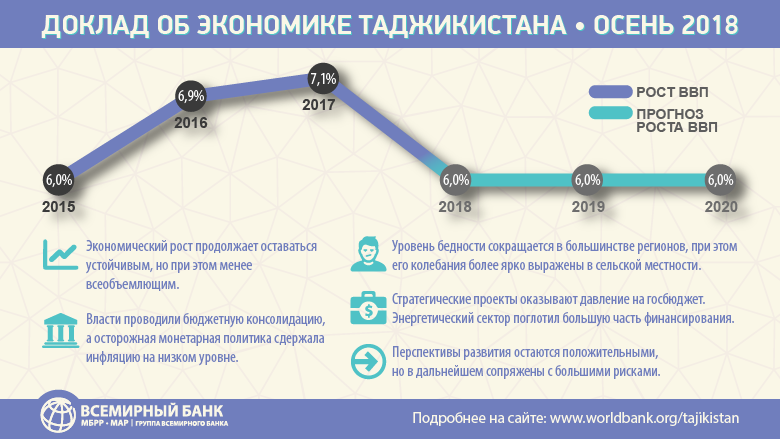 ДОКЛАД ОБ ЭКОНОМИКЕ ТАДЖИКИСТАНА • ОСЕНЬ 2018

6,0%
2015
6,9%
2016
7,1%
2017
6,0%
2018
6,0%
2019
6,0%
2020

РОСТ ВВП
ПРОГНОЗ РОСТА ВВП

Экономический рост продолжает оставаться устойчивым, но при этом менее всеобъемлющим.

Власти проводили бюджетную консолидацию, а осторожная монетарная политика сдержала инфляцию на низком уровне.

Уровень бедности сокращается в большинстве регионов, при этом его колебания более ярко выражены в сельской местности.

Стратегические проекты оказывают давление на госбюджет. Энергетический сектор поглотил большую часть финансирования.

Перспективы развития остаются положительными, но в дальнейшем сопряжены с большими рисками.

ВСЕМИРНЫЙ БАНК
МБРР • МАР | ГРУППА ВСЕМИРНОГО БАНКА

Подробнее на сайте: www.worldbank.org/tajikistan